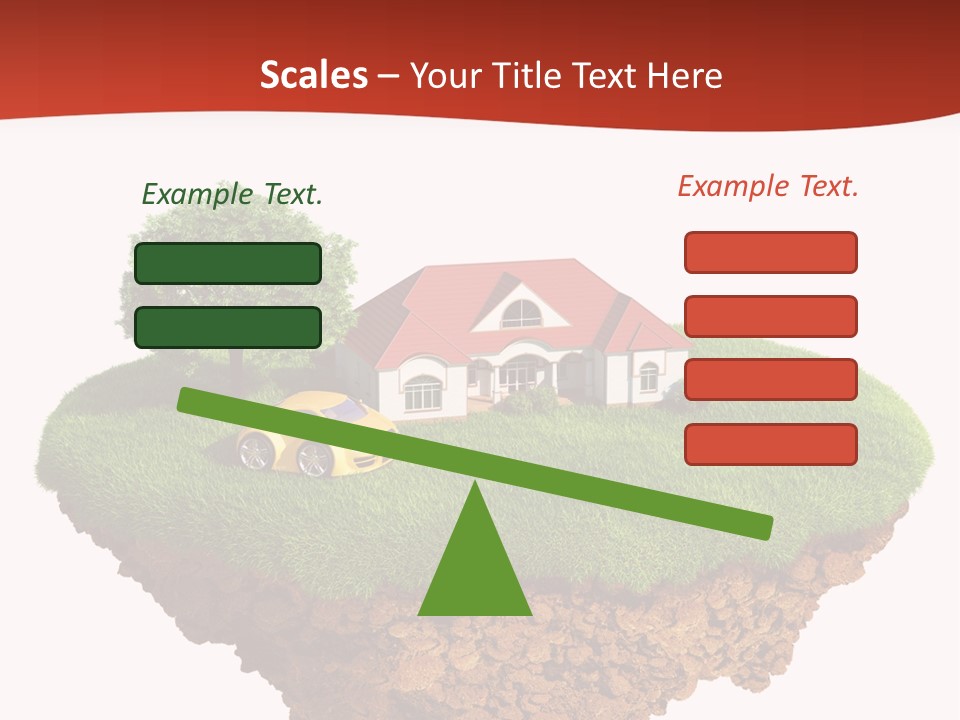 Scales – Your Title Text Here

Example Text.

Example Text.